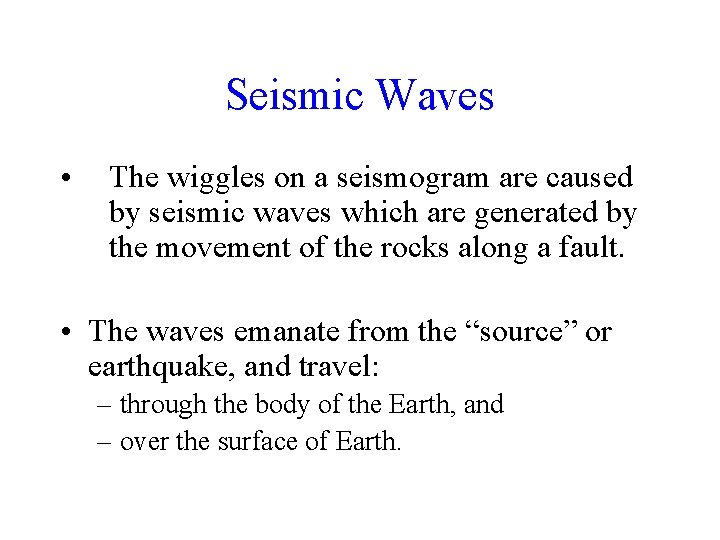 Seismic Waves

• The wiggles on a seismogram are caused by seismic waves which are generated by the movement of the rocks along a fault.

• The waves emanate from the “source” or earthquake, and travel:
– through the body of the Earth, and
– over the surface of Earth.